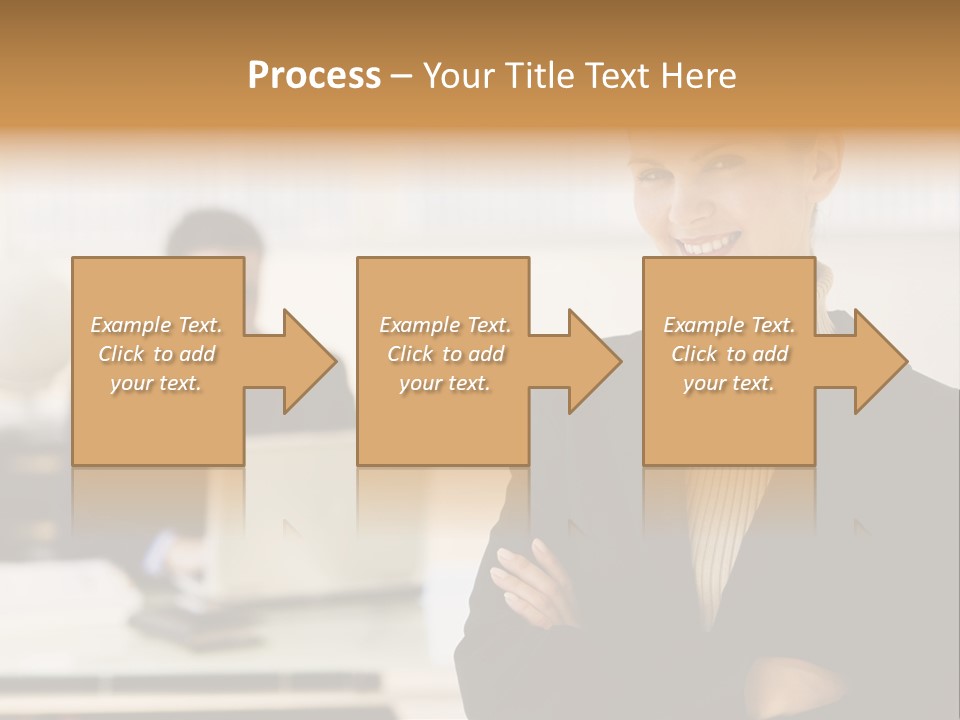 Process – Your Title Text Here

Example Text. Click to add your text.

Example Text. Click to add your text.

Example Text. Click to add your text.